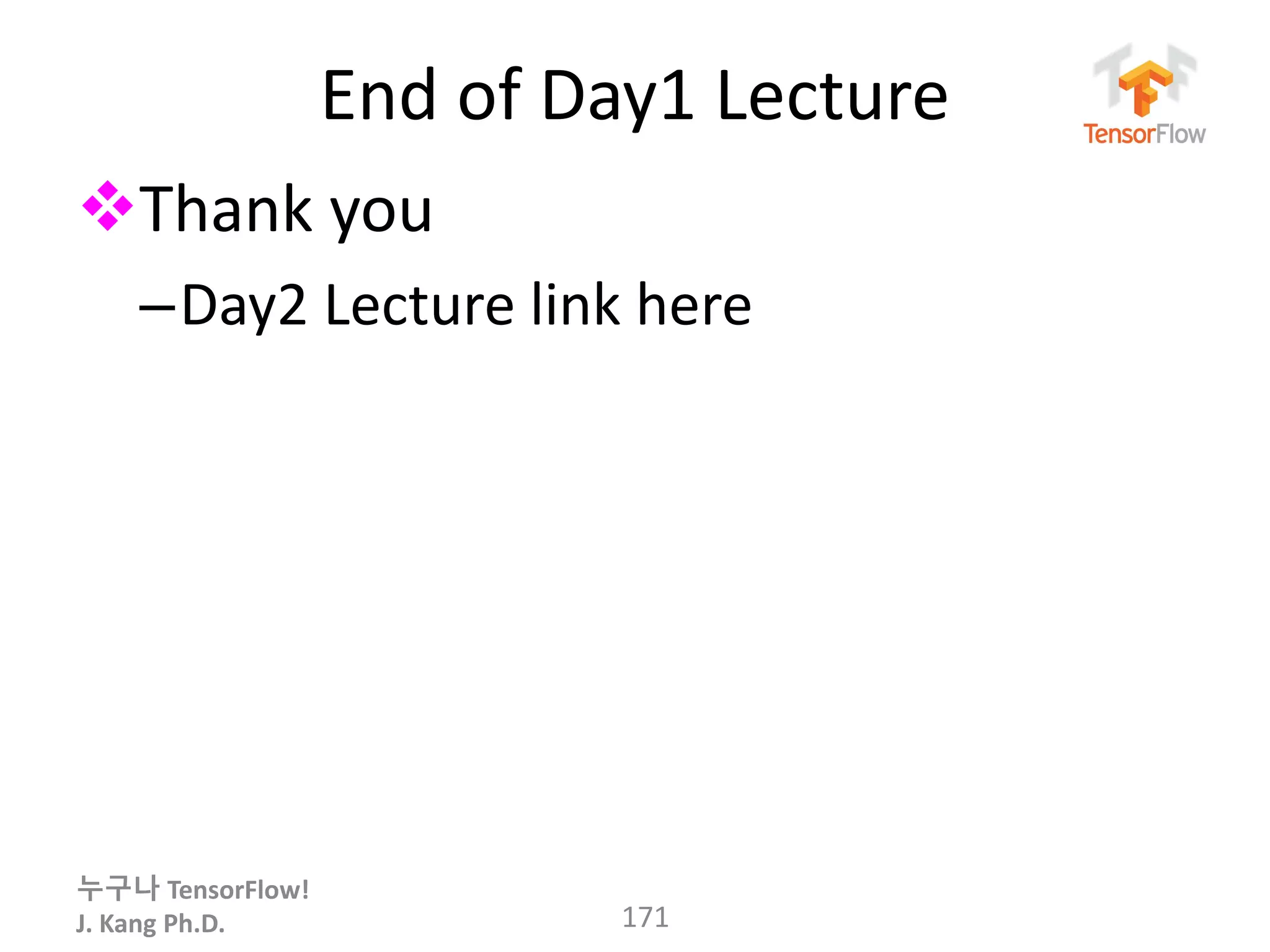 End of Day1 Lecture

TensorFlow

❖Thank you

–Day2 Lecture link here

누구나 TensorFlow!
J. Kang Ph.D.

171